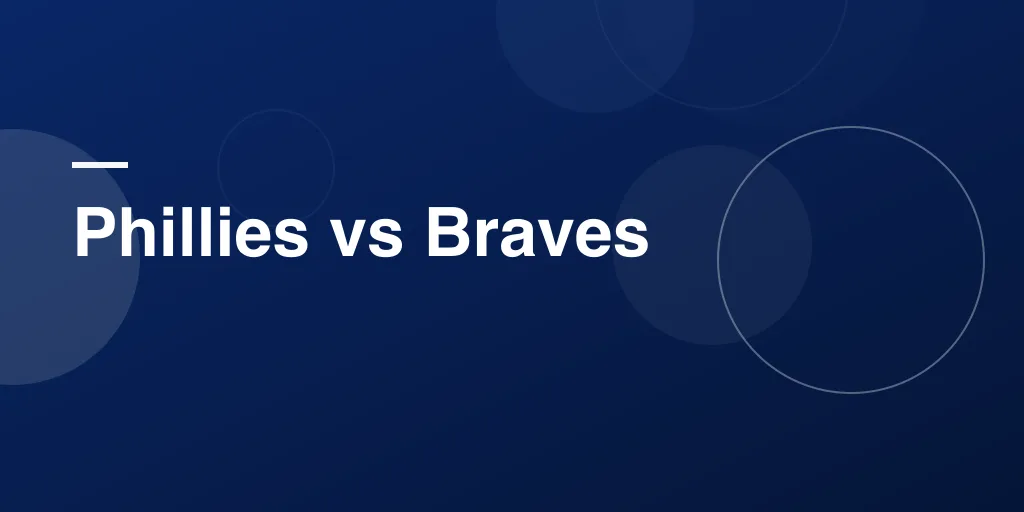 Phillies vs Braves